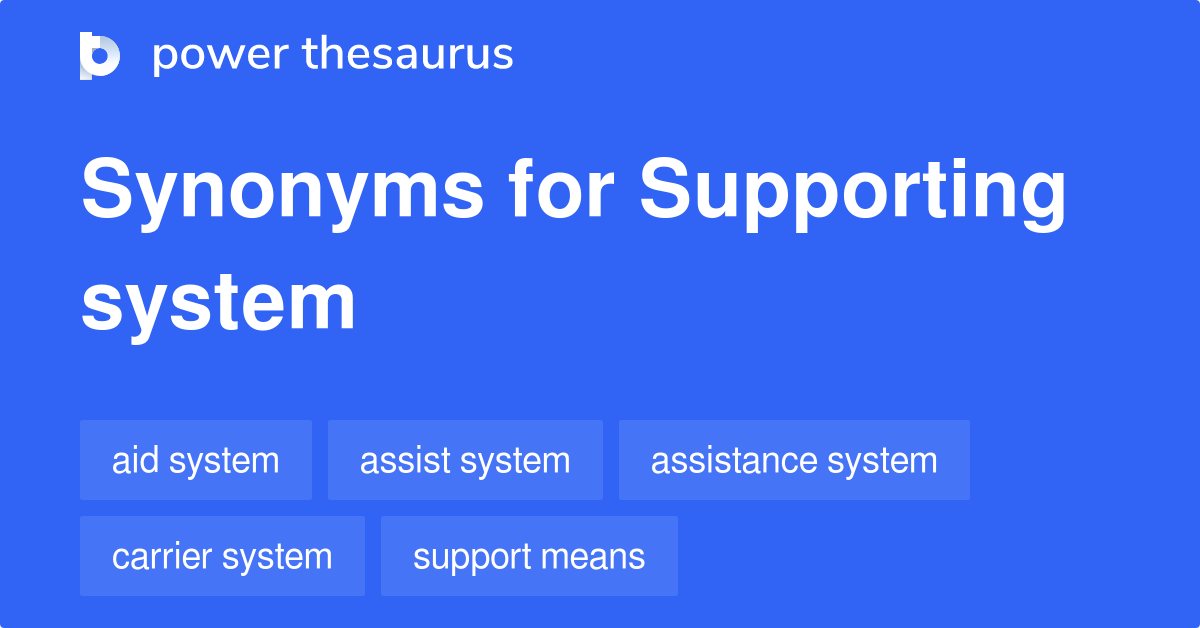 power thesaurus

Synonyms for Supporting system

aid system
assist system
assistance system
carrier system
support means